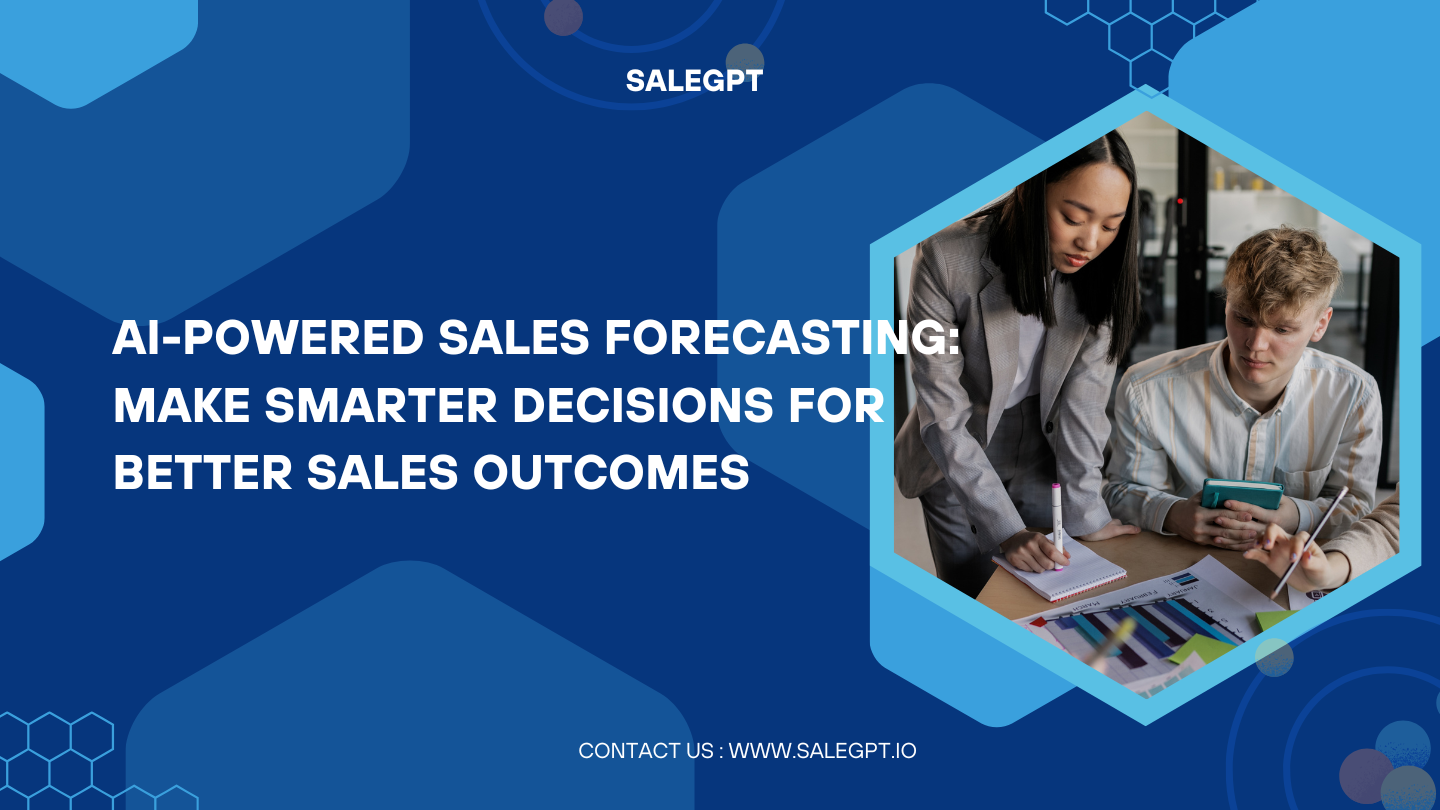 SALEGPT

AI-POWERED SALES FORECASTING: MAKE SMARTER DECISIONS FOR BETTER SALES OUTCOMES

CONTACT US : WWW.SALEGPT.IO